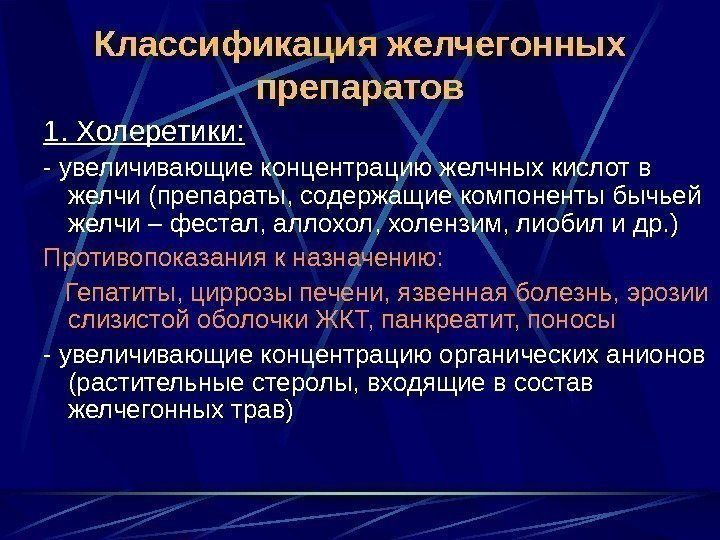 Классификация желчегонных препаратов

1. Холеретики:

- увеличивающие концентрацию желчных кислот в желчи (препараты, содержащие компоненты бычьей желчи – фестал, аллохол, холензим, лиобил и др.)

Противопоказания к назначению:

Гепатиты, циррозы печени, язвенная болезнь, эрозии слизистой оболочки ЖКТ, панкреатит, поносы

- увеличивающие концентрацию органических анионов (растительные стеролы, входящие в состав желчегонных трав)